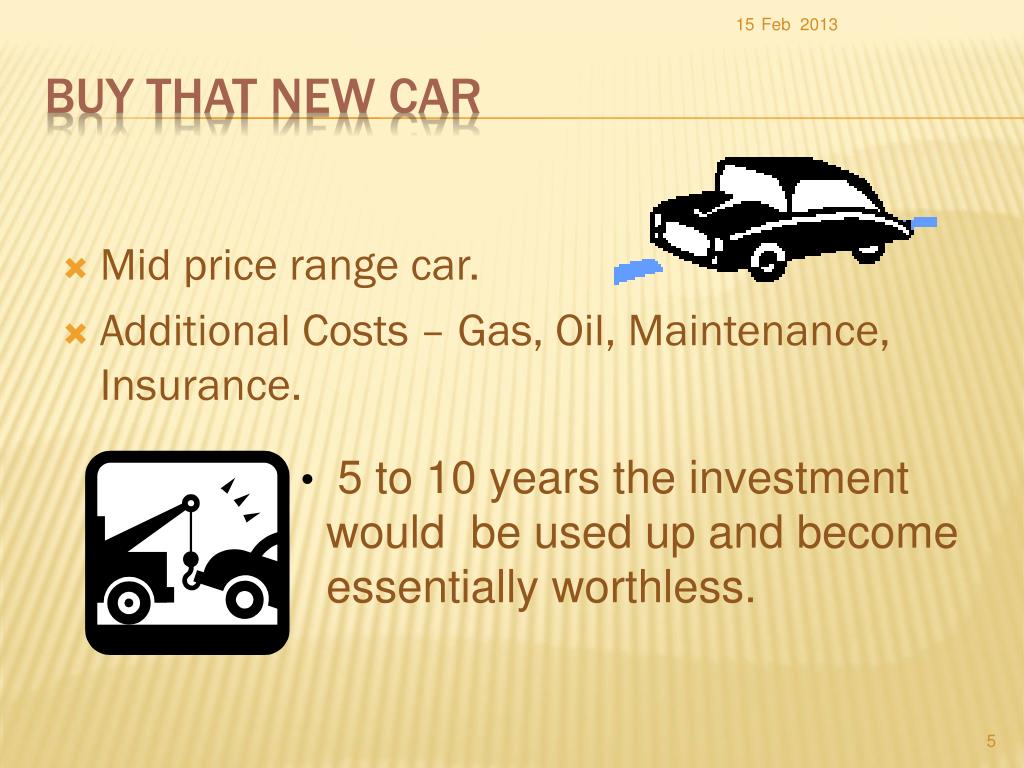 15 Feb 2013

BUY THAT NEW CAR

Mid price range car.

Additional Costs – Gas, Oil, Maintenance, Insurance.

• 5 to 10 years the investment would be used up and become essentially worthless.

5